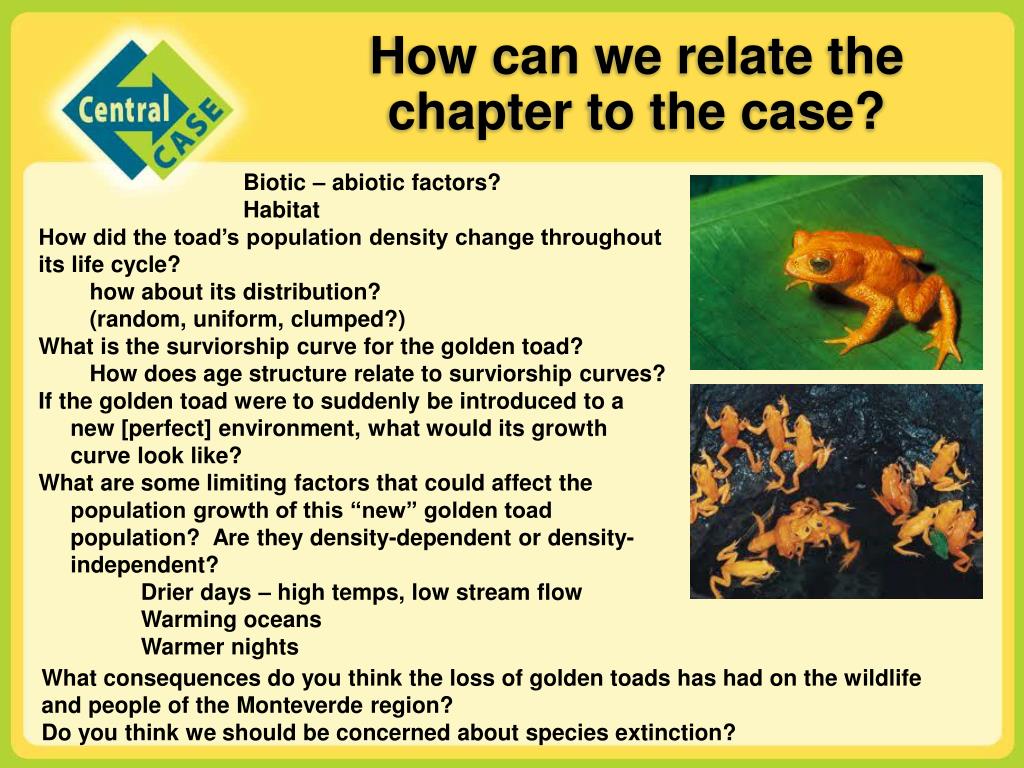 Central CASE

How can we relate the chapter to the case?

Biotic – abiotic factors?
Habitat
How did the toad's population density change throughout its life cycle?
how about its distribution?
(random, uniform, clumped?)
What is the surviorship curve for the golden toad?
How does age structure relate to surviorship curves?
If the golden toad were to suddenly be introduced to a new [perfect] environment, what would its growth curve look like?
What are some limiting factors that could affect the population growth of this "new" golden toad population? Are they density-dependent or density-independent?
Drier days – high temps, low stream flow
Warming oceans
Warmer nights
What consequences do you think the loss of golden toads has had on the wildlife and people of the Monteverde region?
Do you think we should be concerned about species extinction?